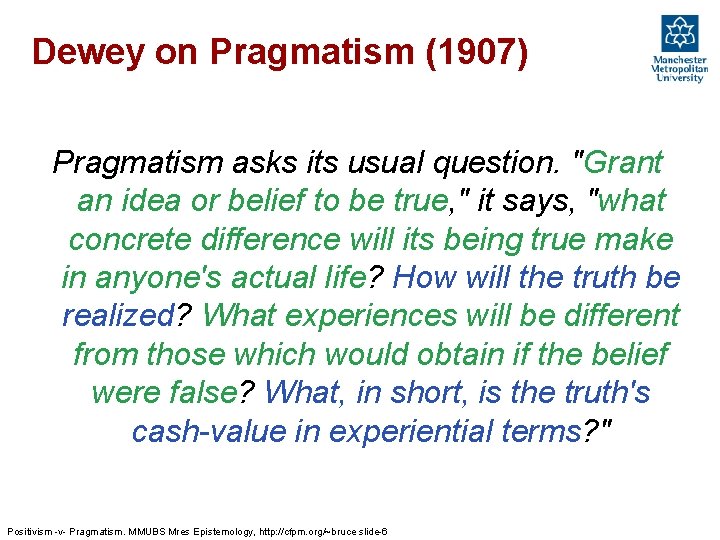 Dewey on Pragmatism (1907)

Manchester Metropolitan University

Pragmatism asks its usual question. "Grant an idea or belief to be true," it says, "what concrete difference will its being true make in anyone's actual life? How will the truth be realized? What experiences will be different from those which would obtain if the belief were false? What, in short, is the truth's cash-value in experiential terms?"

Positivism -v- Pragmatism. MMUBS Mres Epistemology, http://cfpm.org/~bruce slide-6